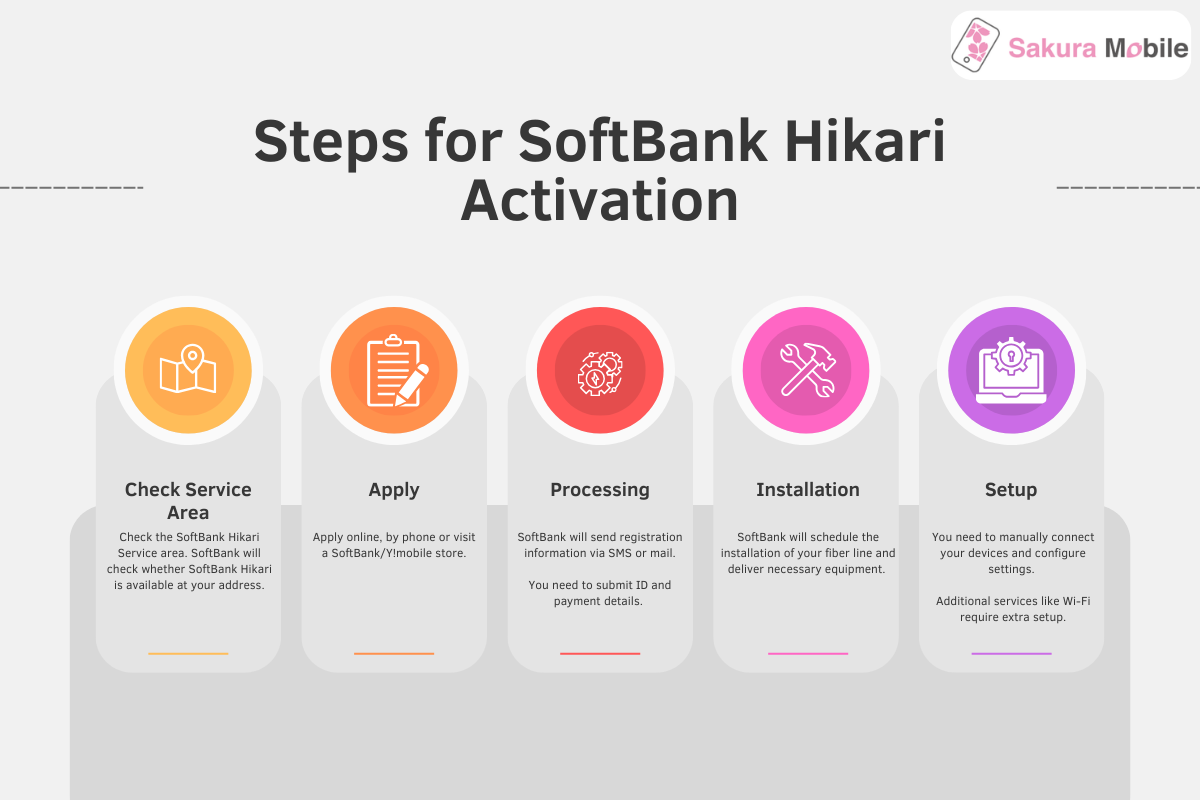 Sakura Mobile

Steps for SoftBank Hikari Activation

Check Service Area

Check the SoftBank Hikari Service area. SoftBank will check whether SoftBank Hikari is available at your address.

Apply

Apply online, by phone or visit a SoftBank/Y!mobile store.

Processing

SoftBank will send registration information via SMS or mail.

You need to submit ID and payment details.

Installation

SoftBank will schedule the installation of your fiber line and deliver necessary equipment.

Setup

You need to manually connect your devices and configure settings.

Additional services like Wi-Fi require extra setup.